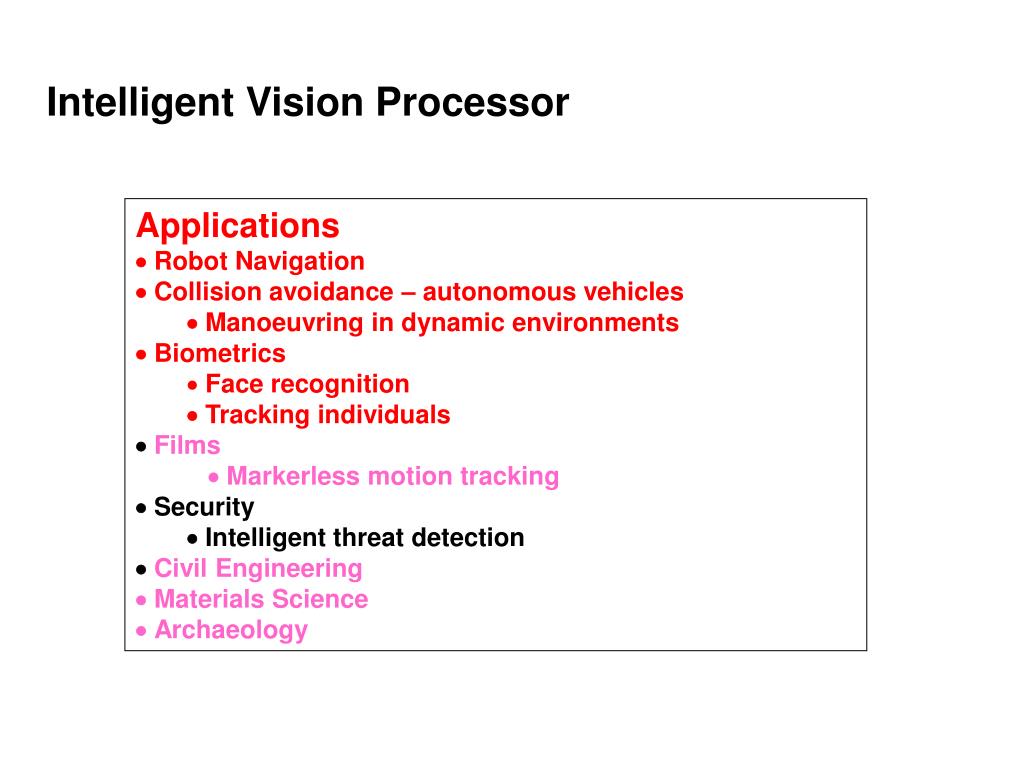 Intelligent Vision Processor

Applications
• Robot Navigation
• Collision avoidance – autonomous vehicles
• Manoeuvring in dynamic environments
• Biometrics
• Face recognition
• Tracking individuals
• Films
• Markerless motion tracking
• Security
• Intelligent threat detection
• Civil Engineering
• Materials Science
• Archaeology